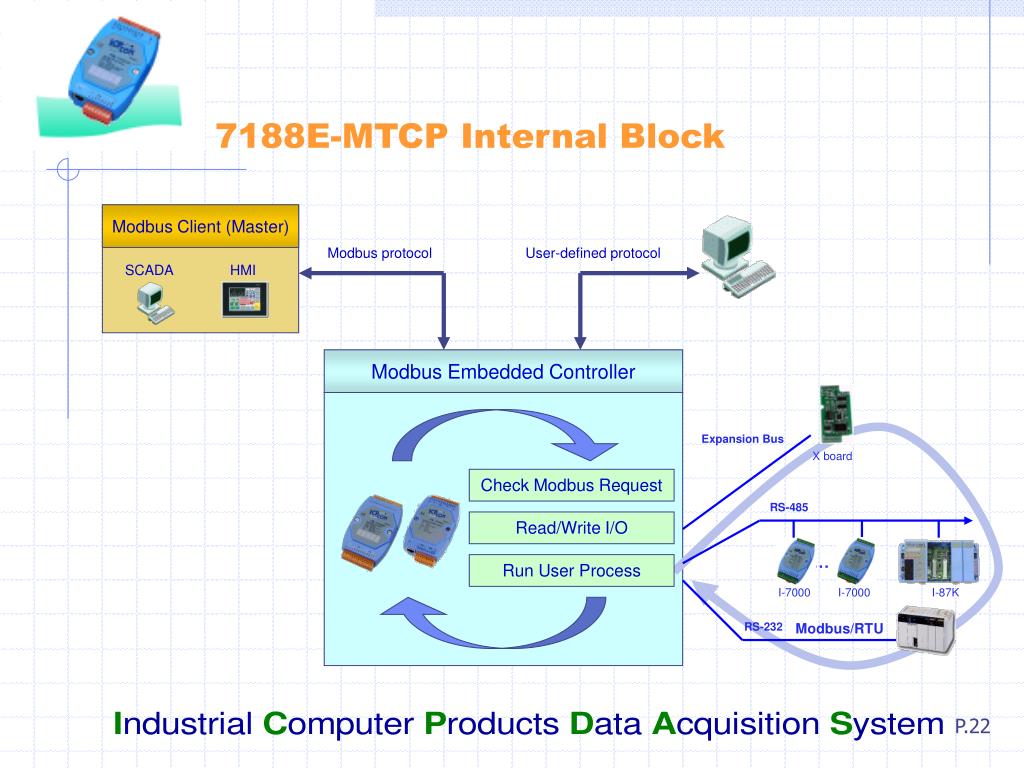 7188E-MTCP Internal Block

Modbus Client (Master)

SCADA

HMI

Modbus protocol

User-defined protocol

Modbus Embedded Controller

Check Modbus Request

Read/Write I/O

Run User Process

Expansion Bus

X board

RS-485

...

I-7000

I-7000

I-87K

RS-232

Modbus/RTU

Industrial Computer Products Data Acquisition System P.22